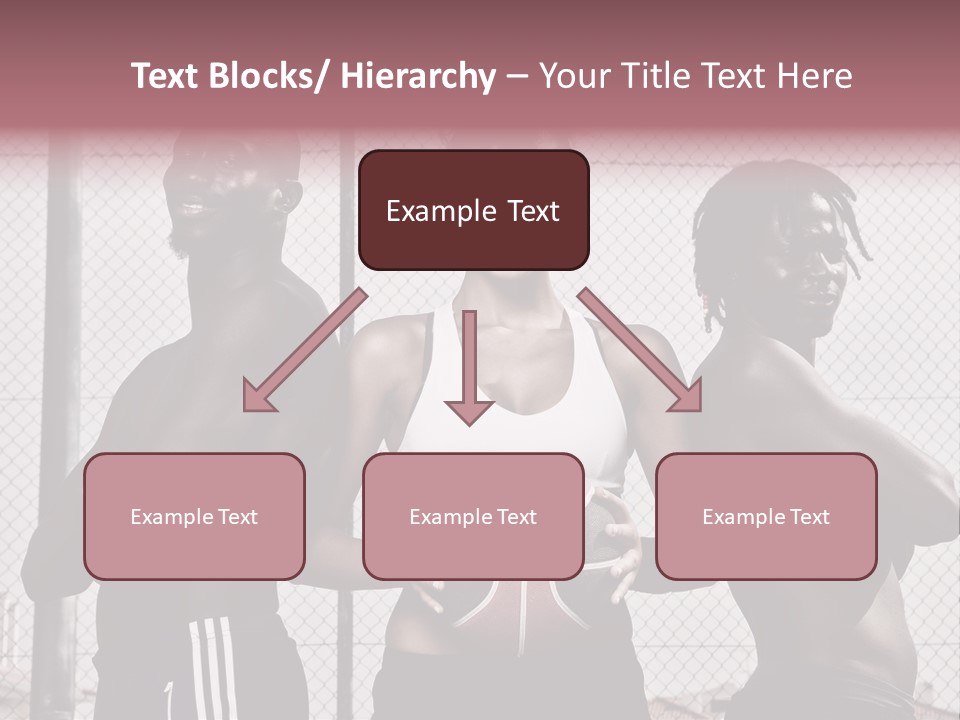 Text Blocks/ Hierarchy – Your Title Text Here

Example Text

Example Text

Example Text

Example Text